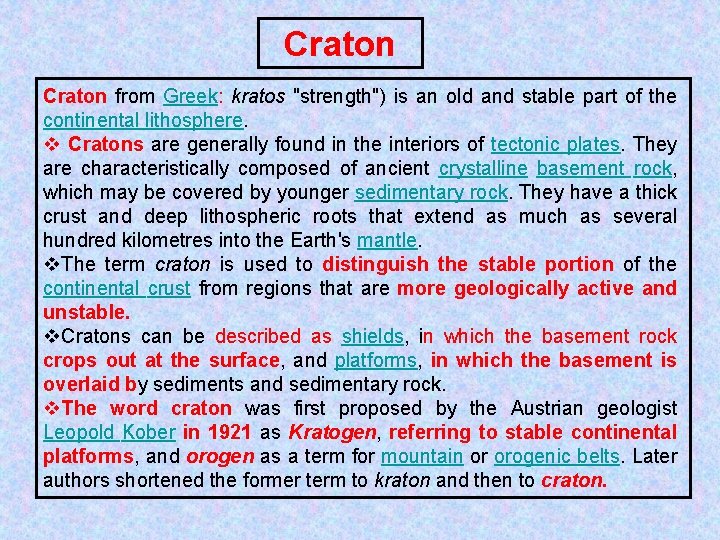 Craton

Craton from Greek: kratos "strength") is an old and stable part of the continental lithosphere.

❖ Cratons are generally found in the interiors of tectonic plates. They are characteristically composed of ancient crystalline basement rock, which may be covered by younger sedimentary rock. They have a thick crust and deep lithospheric roots that extend as much as several hundred kilometres into the Earth's mantle.

❖The term craton is used to distinguish the stable portion of the continental crust from regions that are more geologically active and unstable.

❖Cratons can be described as shields, in which the basement rock crops out at the surface, and platforms, in which the basement is overlaid by sediments and sedimentary rock.

❖The word craton was first proposed by the Austrian geologist Leopold Kober in 1921 as Kratogen, referring to stable continental platforms, and orogen as a term for mountain or orogenic belts. Later authors shortened the former term to kraton and then to craton.